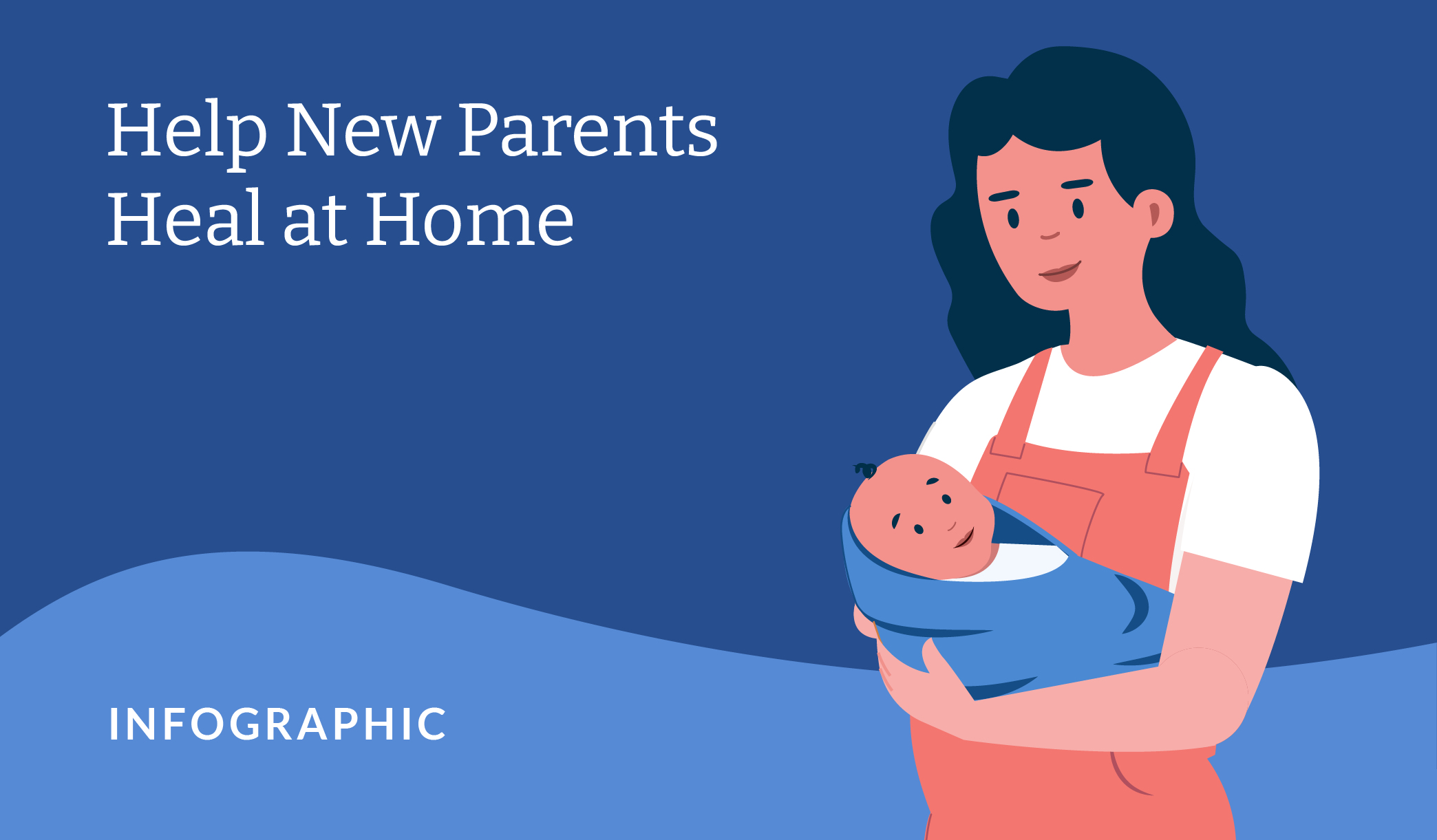 Help New Parents Heal at Home

INFOGRAPHIC